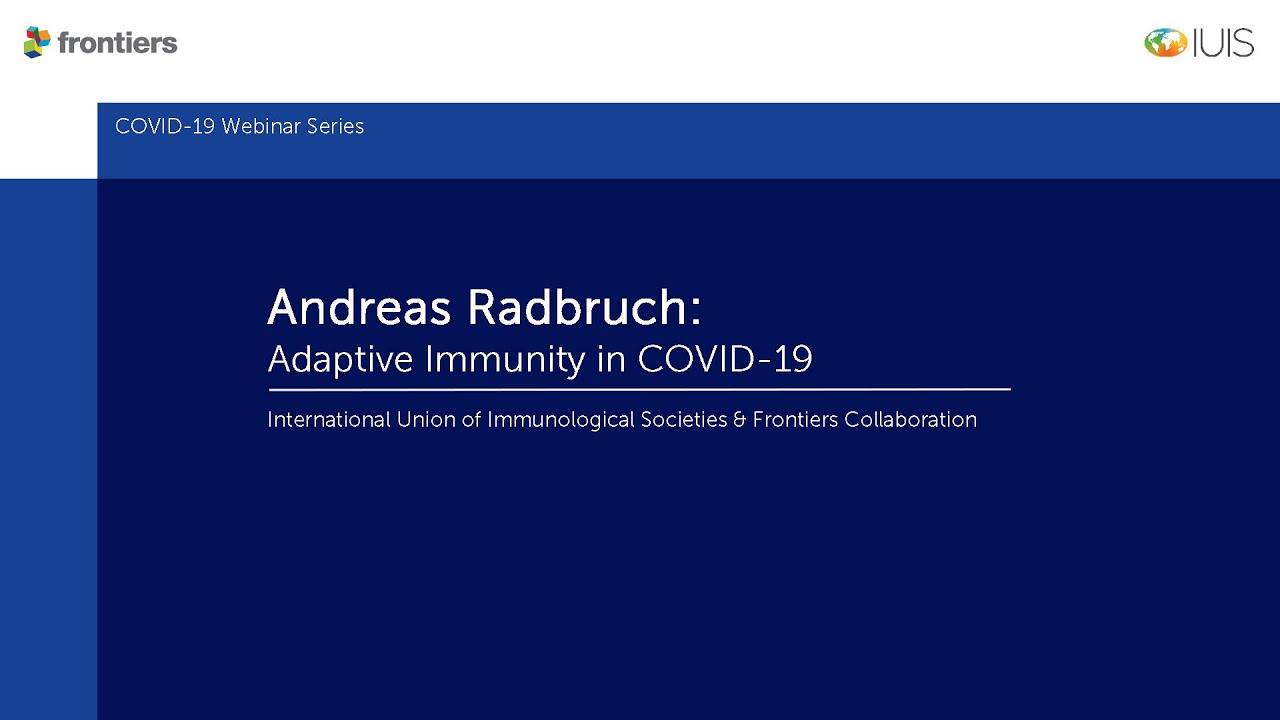 frontiers

IUIS

COVID-19 Webinar Series

Andreas Radbruch:
Adaptive Immunity in COVID-19

International Union of Immunological Societies & Frontiers Collaboration